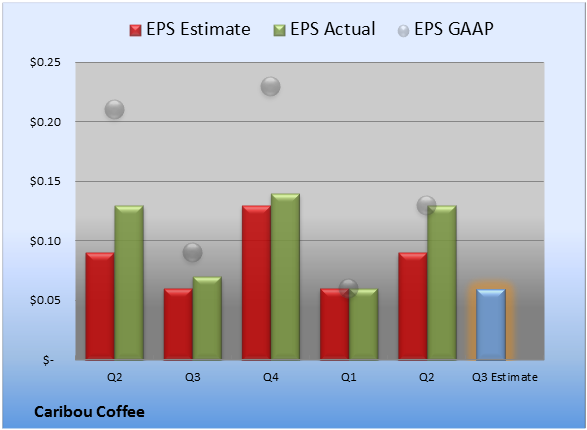 EPS Estimate EPS Actual EPS GAAP

$0.25
$0.20
$0.15
$0.10
$0.05
$-

Q2 Q3 Q4 Q1 Q2 Q3 Estimate

Caribou Coffee